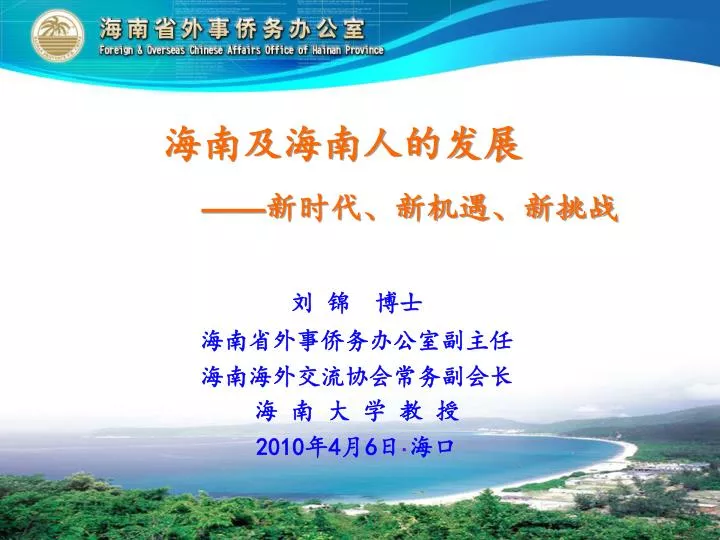 海南省外事侨务办公室
Foreign & Overseas Chinese Affairs Office of Hainan Province

海南及海南人的发展
——新时代、新机遇、新挑战

刘 锦 博士
海南省外事侨务办公室副主任
海南海外交流协会常务副会长
海 南 大 学 教 授
2010年4月6日·海口